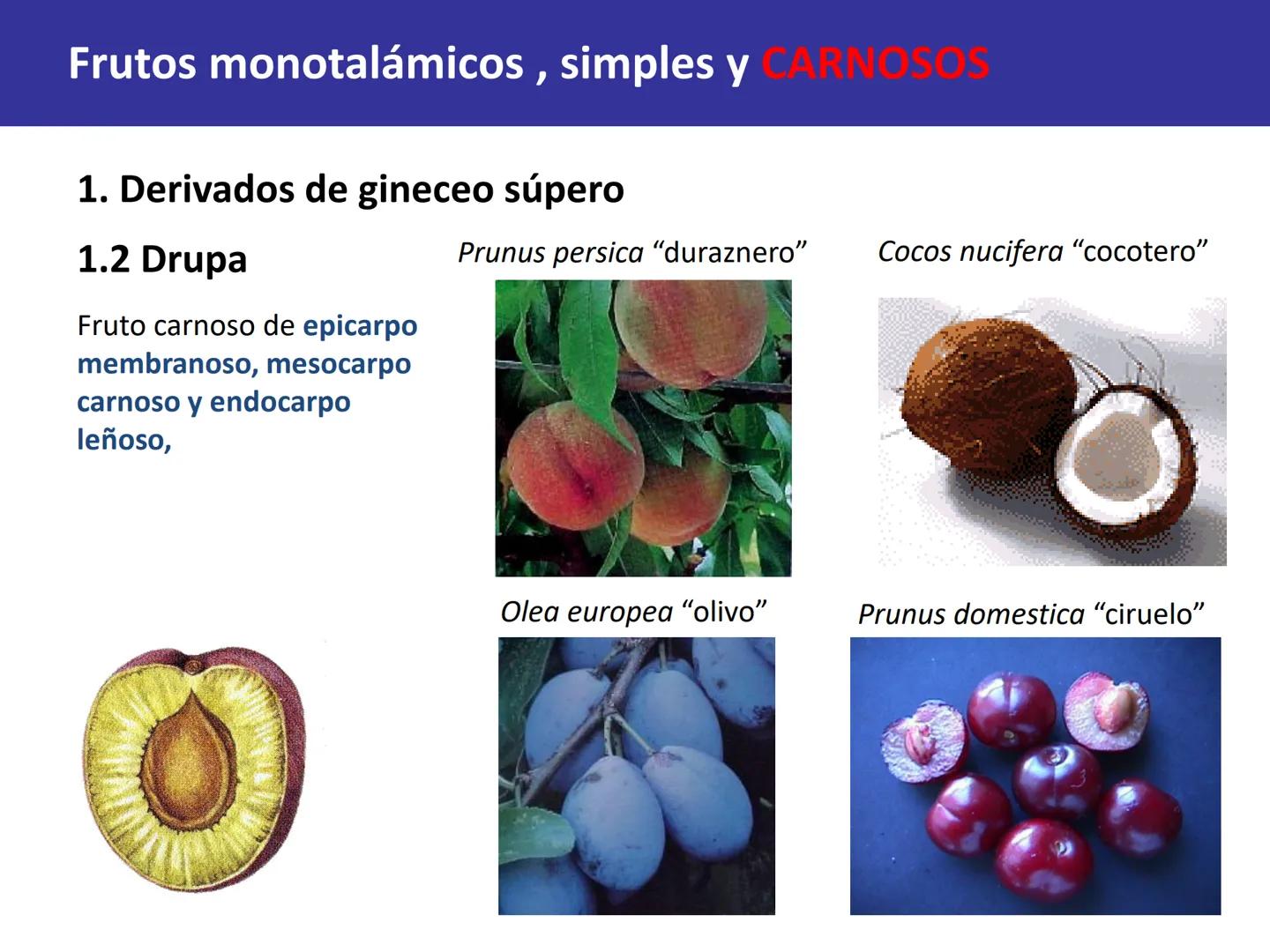 Frutos monotalámicos , simples y CARNOSOS

1. Derivados de gineceo súpero

1.2 Drupa

Fruto carnoso de epicarpo membranoso, mesocarpo carnoso y endocarpo leñoso,

Prunus persica “duraznero”

Cocos nucifera “cocotero”

Olea europea “olivo”

Prunus domestica “ciruelo”